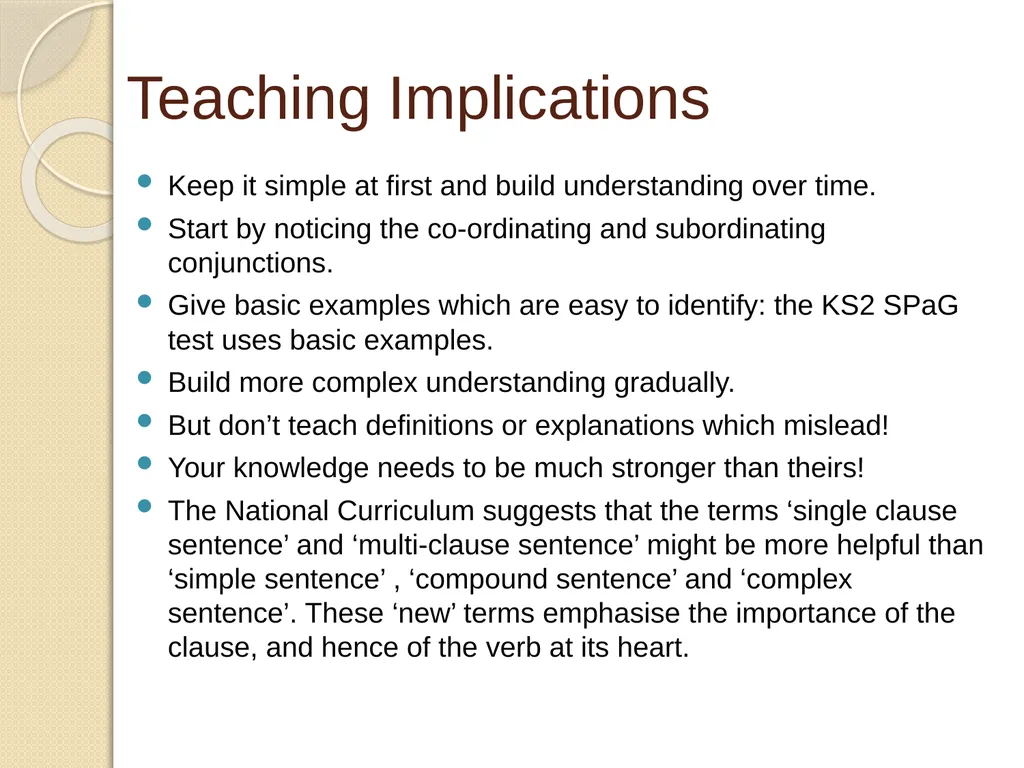 Teaching Implications

- Keep it simple at first and build understanding over time.
- Start by noticing the co-ordinating and subordinating conjunctions.
- Give basic examples which are easy to identify: the KS2 SPaG test uses basic examples.
- Build more complex understanding gradually.
- But don’t teach definitions or explanations which mislead!
- Your knowledge needs to be much stronger than theirs!
- The National Curriculum suggests that the terms ‘single clause sentence’ and ‘multi-clause sentence’ might be more helpful than ‘simple sentence’ , ‘compound sentence’ and ‘complex sentence’. These ‘new’ terms emphasise the importance of the clause, and hence of the verb at its heart.